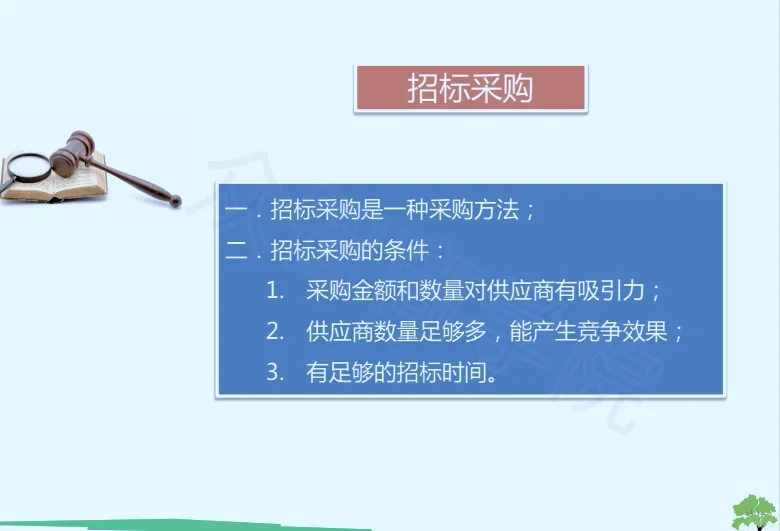 招标采购

一．招标采购是一种采购方法；

二．招标采购的条件：

1. 采购金额和数量对供应商有吸引力；

2. 供应商数量足够多，能产生竞争效果；

3. 有足够的招标时间。